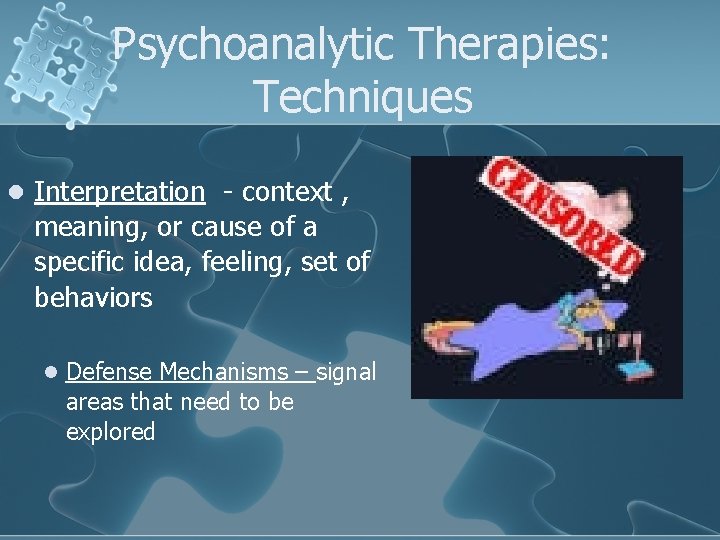 Psychoanalytic Therapies: Techniques

Interpretation - context , meaning, or cause of a specific idea, feeling, set of behaviors

Defense Mechanisms – signal areas that need to be explored

CENSORED